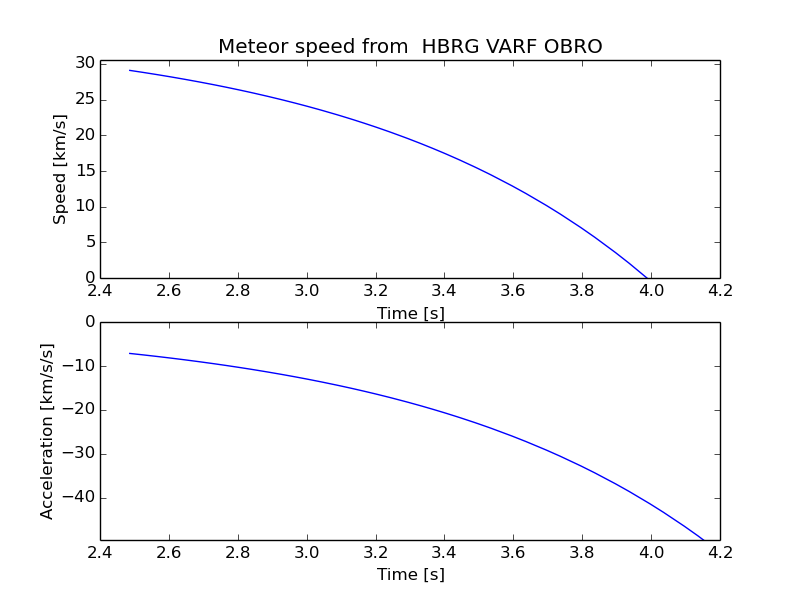 Meteor speed from HBRG VARF OBRO

Speed [km/s]

30
25
20
15
10
5
0

2.4 2.6 2.8 3.0 3.2 3.4 3.6 3.8 4.0 4.2

Time [s]

Acceleration [km/s/s]

0
−10
−20
−30
−40

2.4 2.6 2.8 3.0 3.2 3.4 3.6 3.8 4.0 4.2

Time [s]